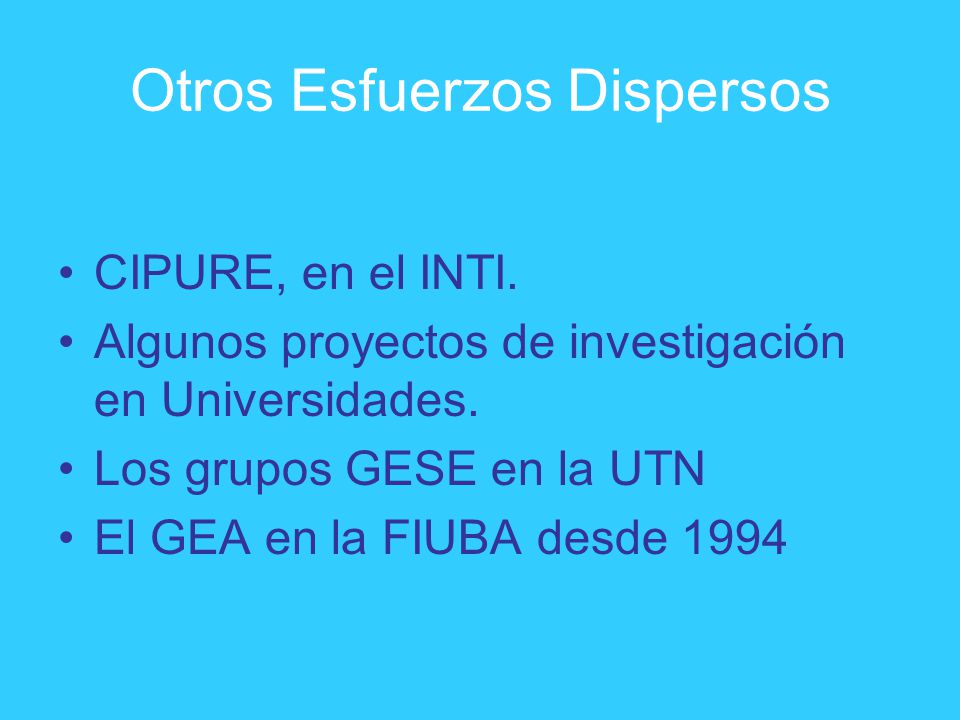 Otros Esfuerzos Dispersos

• CIPURE, en el INTI.
• Algunos proyectos de investigación en Universidades.
• Los grupos GESE en la UTN
• El GEA en la FIUBA desde 1994